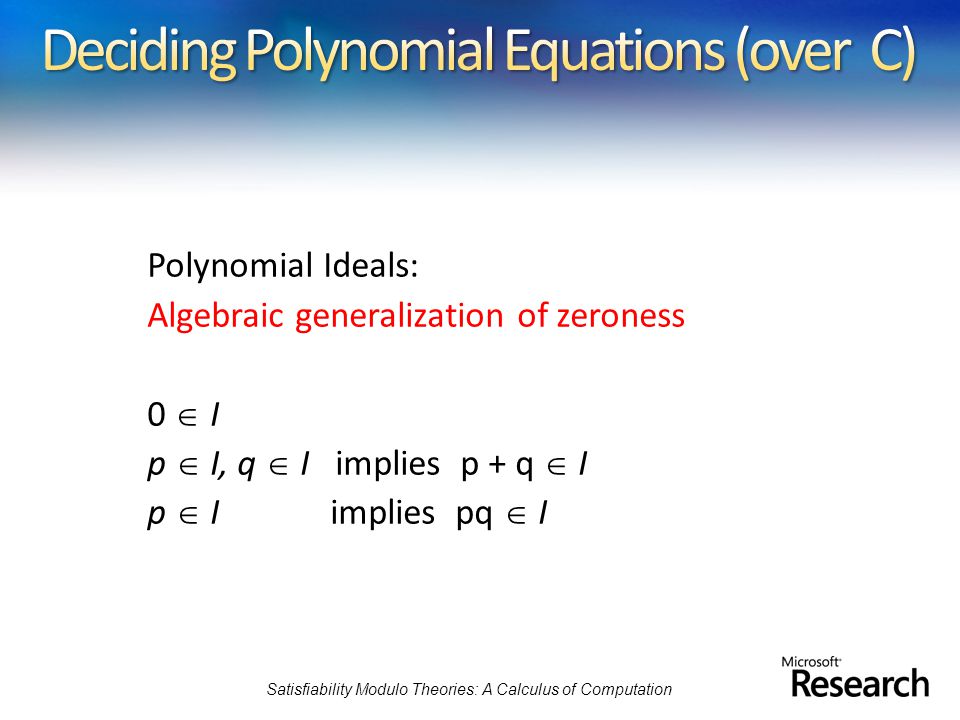 Deciding Polynomial Equations (over C)

Polynomial Ideals:
Algebraic generalization of zeroness

$0 \in I$
$p \in I, q \in I$ implies $p + q \in I$
$p \in I$ implies $pq \in I$

Satisfiability Modulo Theories: A Calculus of Computation

Microsoft Research